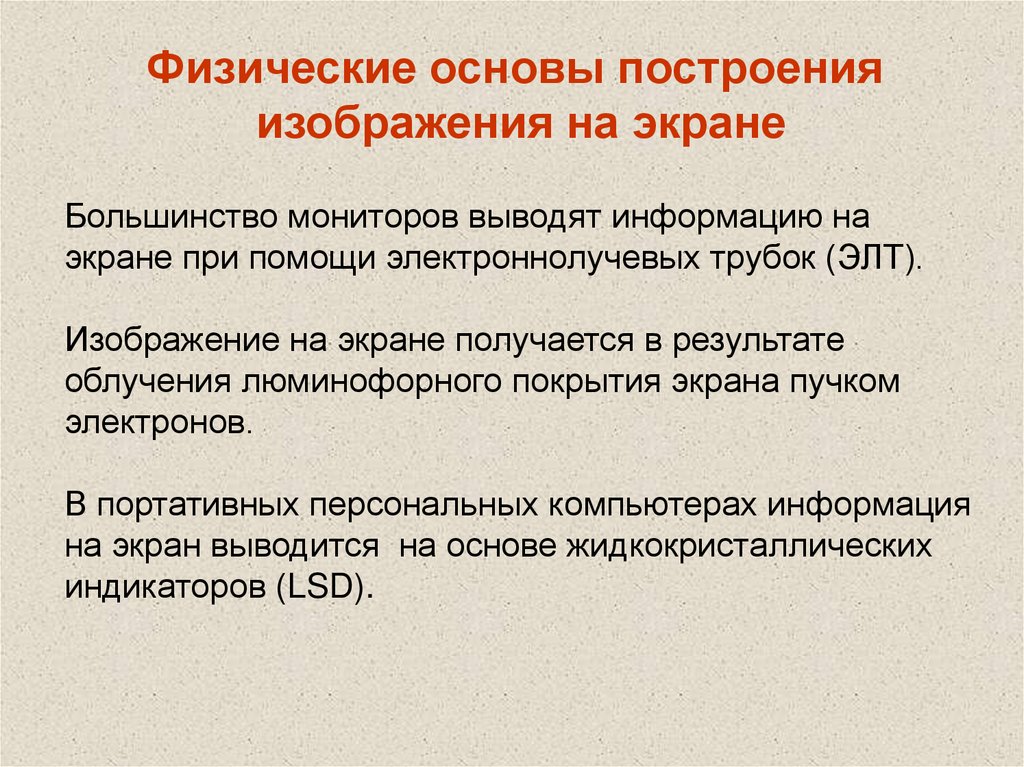 Физические основы построения изображения на экране

Большинство мониторов выводят информацию на экране при помощи электроннолучевых трубок (ЭЛТ).

Изображение на экране получается в результате облучения люминофорного покрытия экрана пучком электронов.

В портативных персональных компьютерах информация на экран выводится  на основе жидкокристаллических индикаторов (LSD).